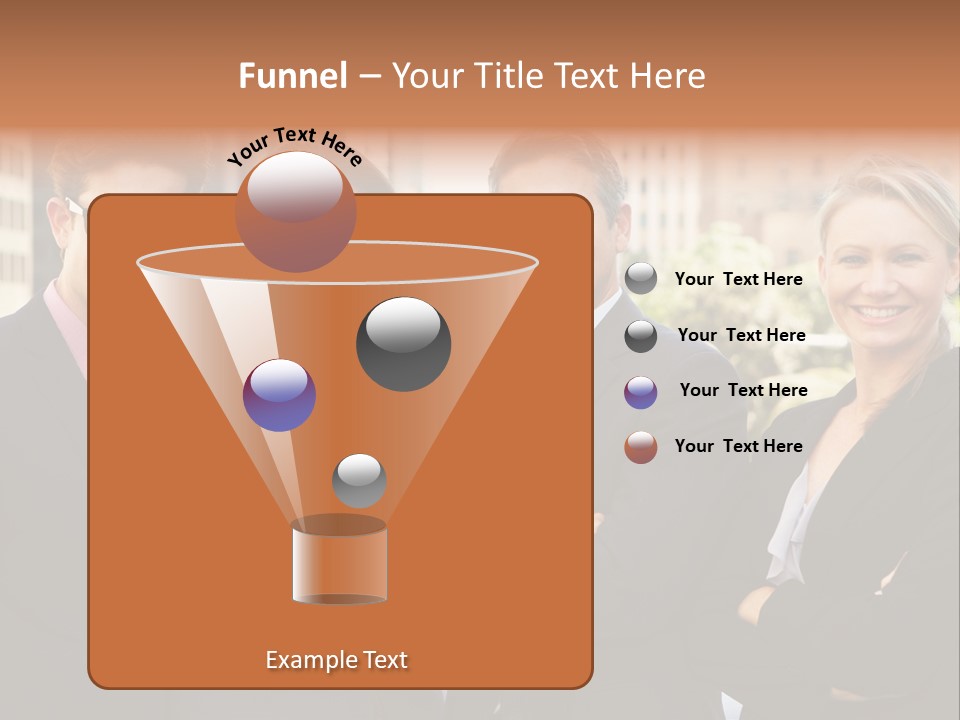 Funnel – Your Title Text Here

Your Text Here

Your Text Here

Your Text Here

Your Text Here

Your Text Here

Example Text